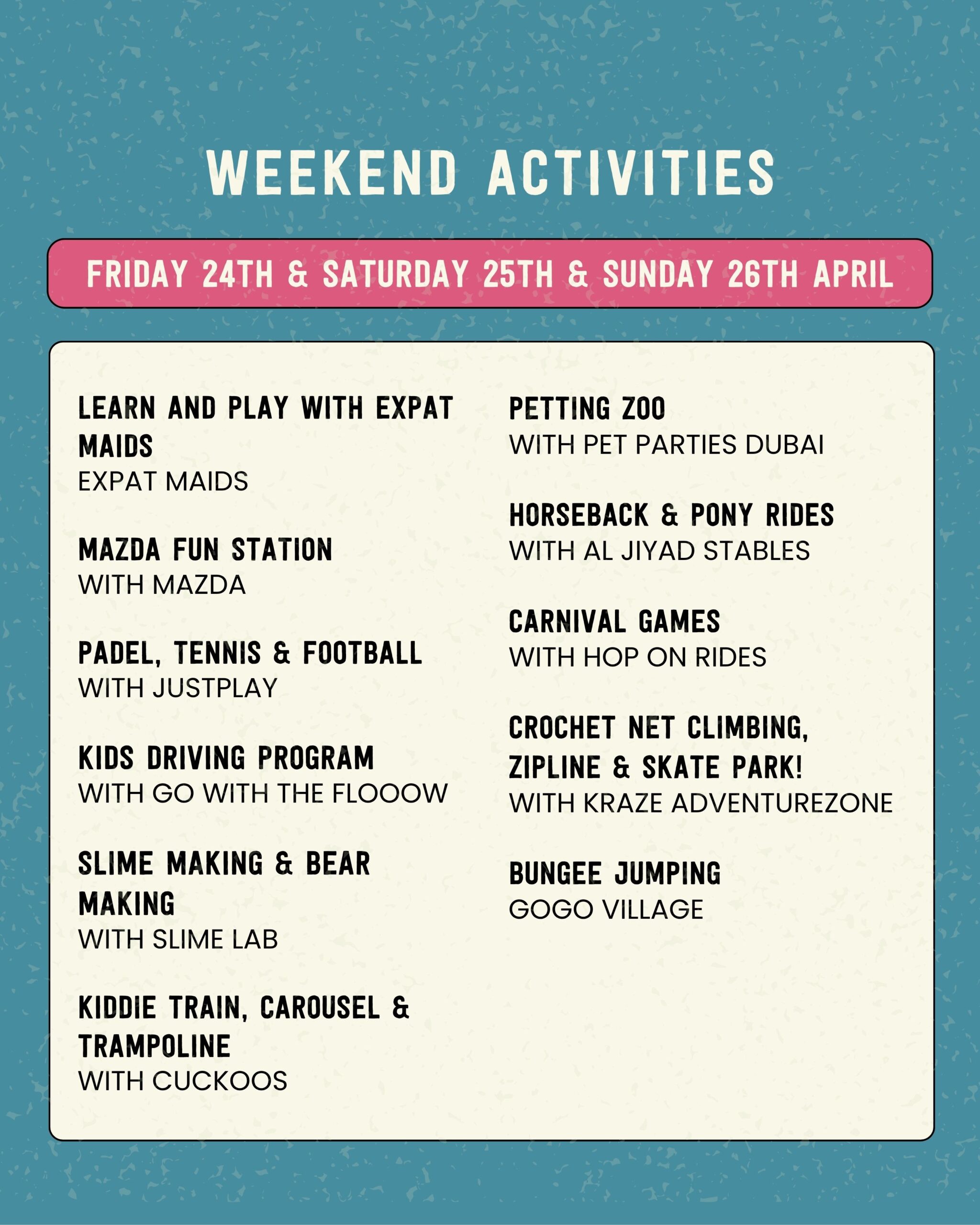 WEEKEND ACTIVITIES

FRIDAY 24TH & SATURDAY 25TH & SUNDAY 26TH APRIL

LEARN AND PLAY WITH EXPAT MAIDS
EXPAT MAIDS

MAZDA FUN STATION
WITH MAZDA

PADEL, TENNIS & FOOTBALL
WITH JUSTPLAY

KIDS DRIVING PROGRAM
WITH GO WITH THE FLOOOW

SLIME MAKING & BEAR MAKING
WITH SLIME LAB

KIDDIE TRAIN, CAROUSEL & TRAMPOLINE
WITH CUCKOOS

PETTING ZOO
WITH PET PARTIES DUBAI

HORSEBACK & PONY RIDES
WITH AL JIYAD STABLES

CARNIVAL GAMES
WITH HOP ON RIDES

CROCHET NET CLIMBING, ZIPLINE & SKATE PARK!
WITH KRAZE ADVENTUREZONE

BUNGEE JUMPING
GOGO VILLAGE